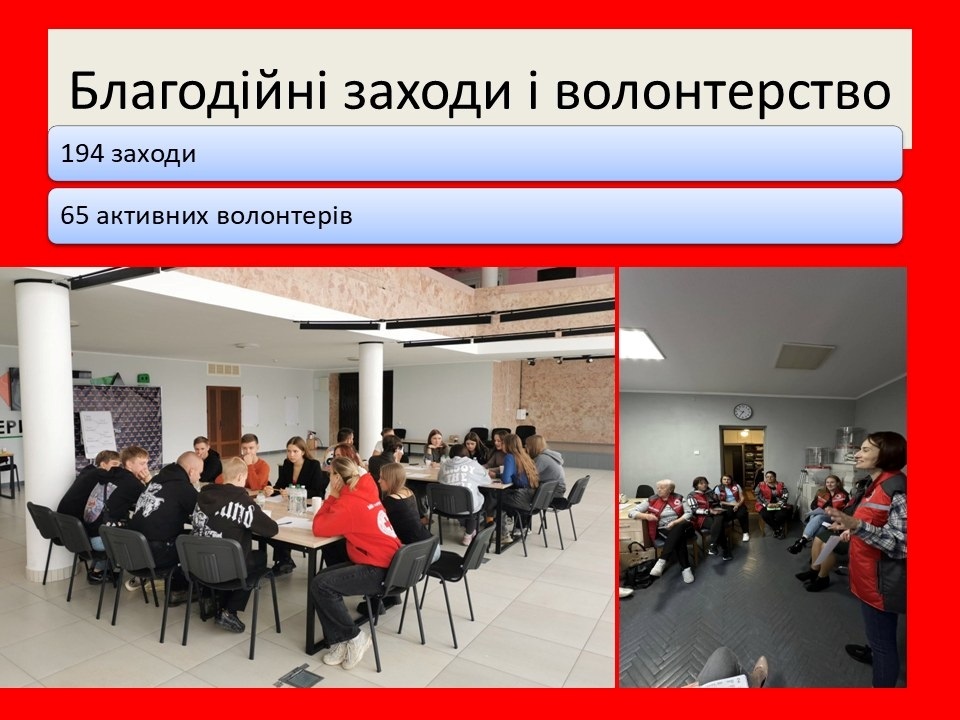 Благодійні заходи і волонтерство

194 заходи

65 активних волонтерів